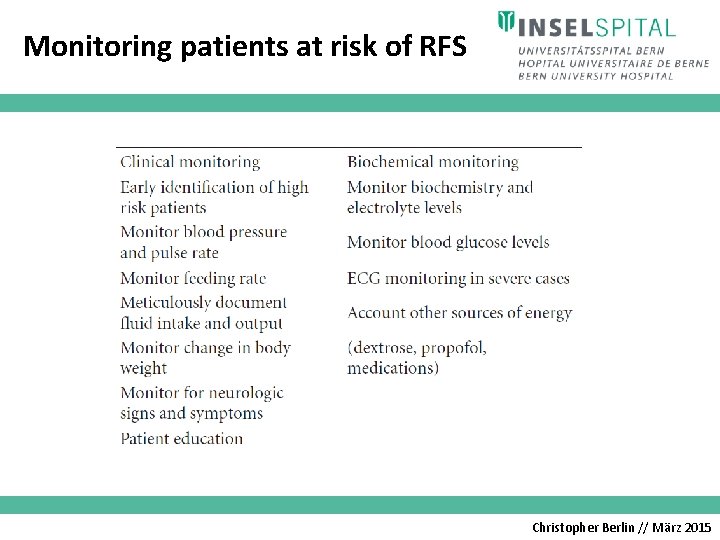 Monitoring patients at risk of RFS

INSELSPITAL
UNIVERSITÄTSSPITAL BERN
HOPITAL UNIVERSITAIRE DE BERNE
BERN UNIVERSITY HOSPITAL

| Clinical monitoring | Biochemical monitoring |
|---|---|
| Early identification of high risk patients | Monitor biochemistry and electrolyte levels |
| Monitor blood pressure and pulse rate | Monitor blood glucose levels |
| Monitor feeding rate | ECG monitoring in severe cases |
| Meticulously document fluid intake and output | Account other sources of energy |
| Monitor change in body weight | (dextrose, propofol, medications) |
| Monitor for neurologic signs and symptoms | |
| Patient education | |

Christopher Berlin // März 2015